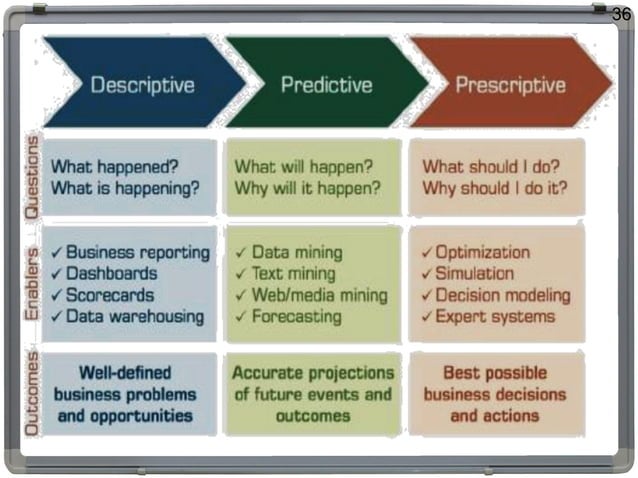 36

| | Descriptive | Predictive | Prescriptive |
|---|---|---|---|
| Questions | What happened? What is happening? | What will happen? Why will it happen? | What should I do? Why should I do it? |
| Enablers | ✓ Business reporting ✓ Dashboards ✓ Scorecards ✓ Data warehousing | ✓ Data mining ✓ Text mining ✓ Web/media mining ✓ Forecasting | ✓ Optimization ✓ Simulation ✓ Decision modeling ✓ Expert systems |
| Outcomes | Well-defined business problems and opportunities | Accurate projections of future events and outcomes | Best possible business decisions and actions |